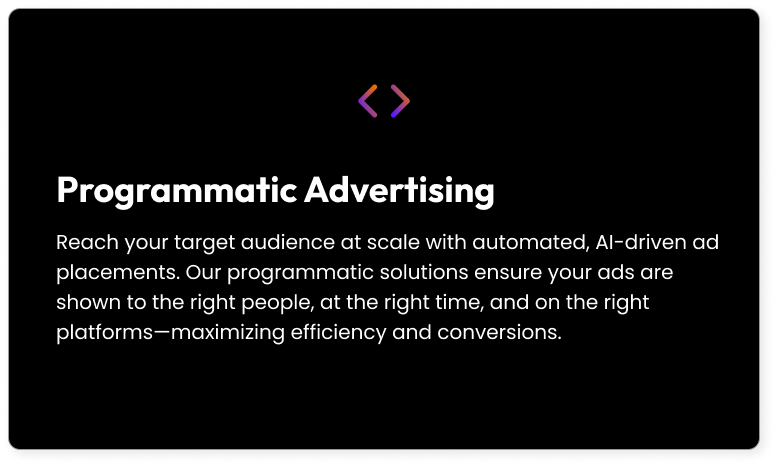 Programmatic Advertising

Reach your target audience at scale with automated, AI-driven ad placements. Our programmatic solutions ensure your ads are shown to the right people, at the right time, and on the right platforms—maximizing efficiency and conversions.